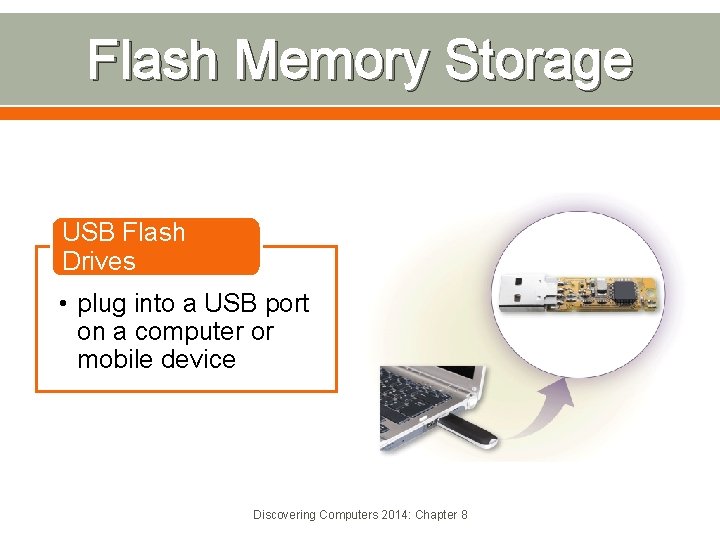 Flash Memory Storage

USB Flash Drives

• plug into a USB port on a computer or mobile device

Discovering Computers 2014: Chapter 8